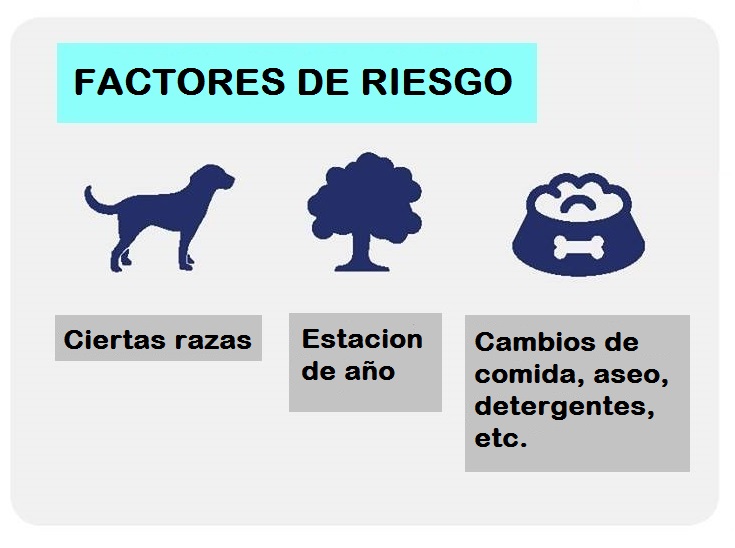 FACTORES DE RIESGO

Ciertas razas

Estacion de año

Cambios de comida, aseo, detergentes, etc.